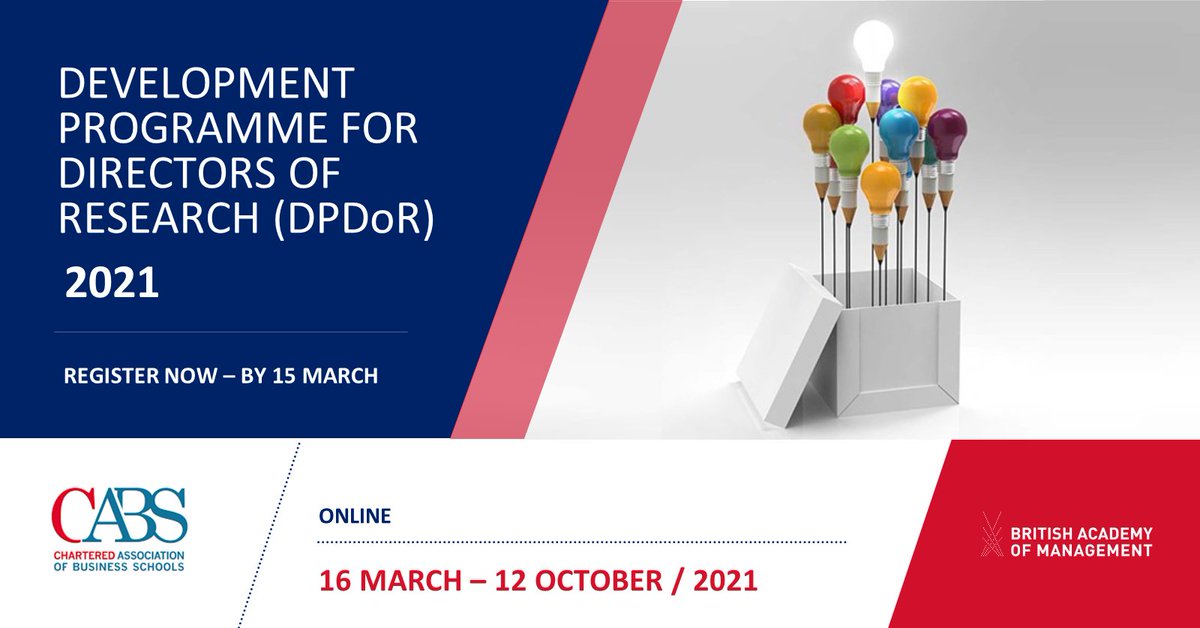 DEVELOPMENT PROGRAMME FOR DIRECTORS OF RESEARCH (DPDoR)

2021

REGISTER NOW – BY 15 MARCH

CABS
CHARTERED ASSOCIATION OF BUSINESS SCHOOLS

ONLINE

16 MARCH – 12 OCTOBER / 2021

BRITISH ACADEMY OF MANAGEMENT